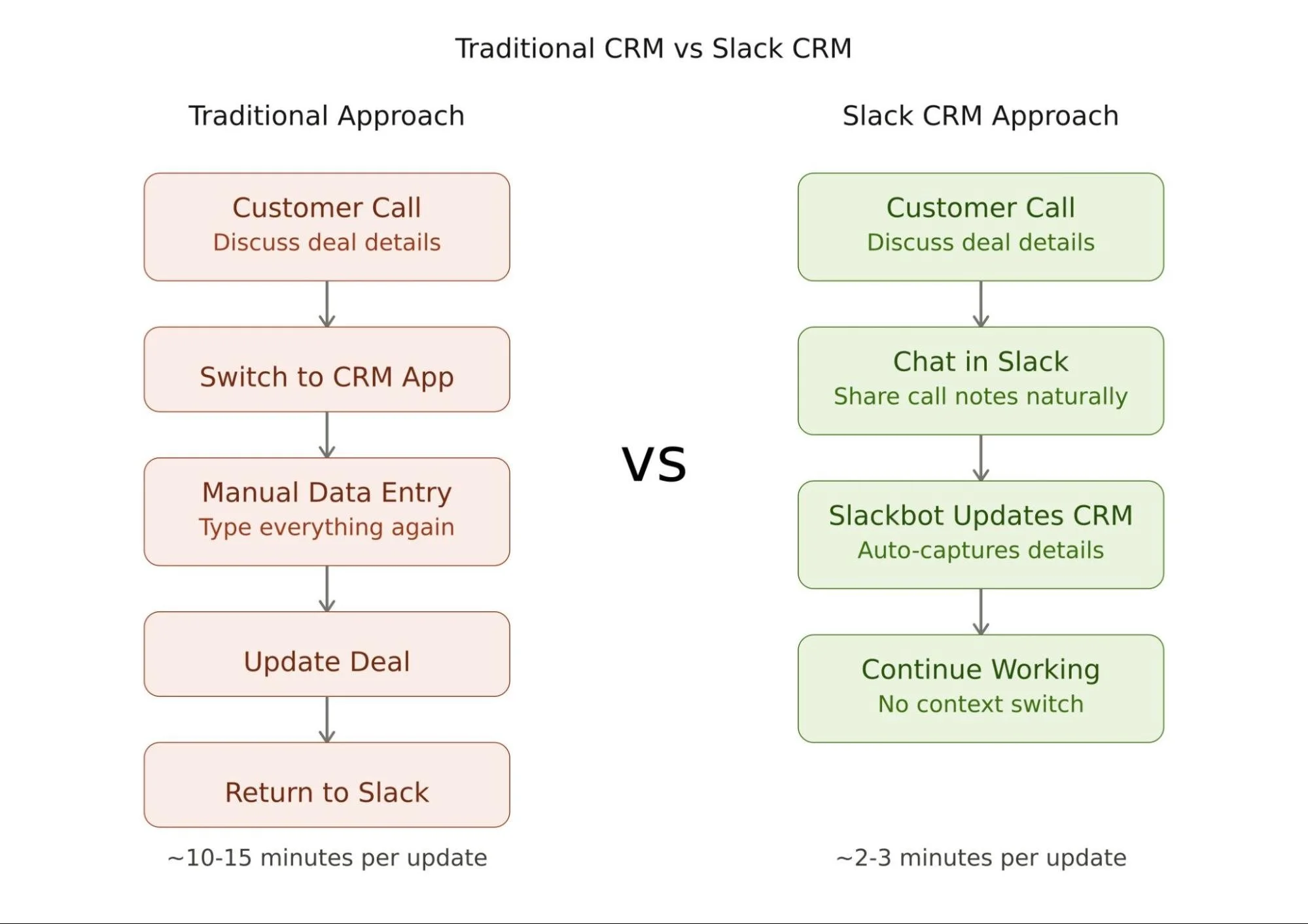 Traditional CRM vs Slack CRM

Traditional Approach

Customer Call
Discuss deal details

Switch to CRM App

Manual Data Entry
Type everything again

Update Deal

Return to Slack

~10-15 minutes per update

VS

Slack CRM Approach

Customer Call
Discuss deal details

Chat in Slack
Share call notes naturally

Slackbot Updates CRM
Auto-captures details

Continue Working
No context switch

~2-3 minutes per update